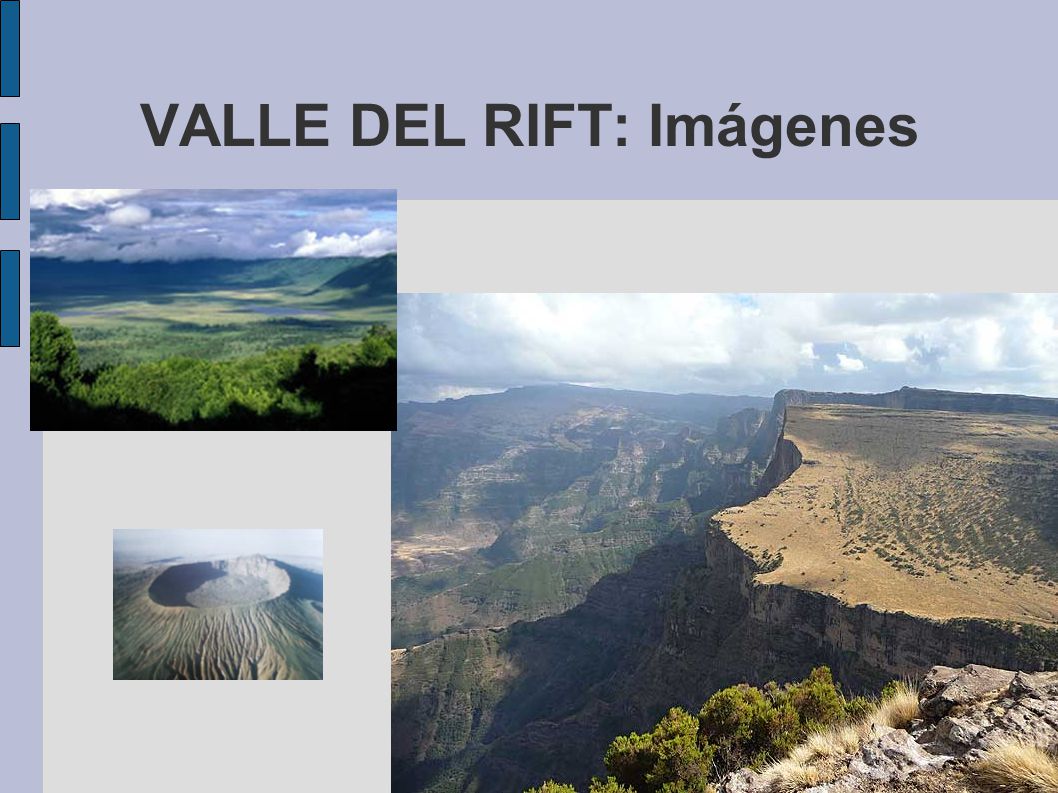 VALLE DEL RIFT: Imágenes